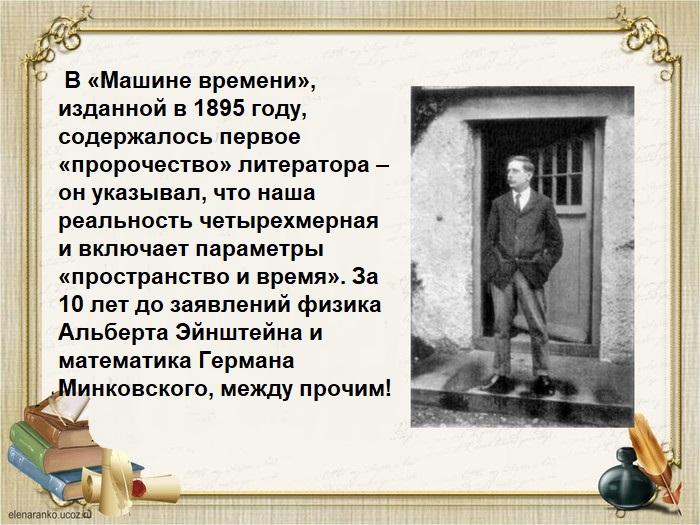 В «Машине времени», изданной в 1895 году, содержалось первое «пророчество» литератора – он указывал, что наша реальность четырехмерная и включает параметры «пространство и время». За 10 лет до заявлений физика Альберта Эйнштейна и математика Германа Минковского, между прочим!

elenaranko.ucoz.ru